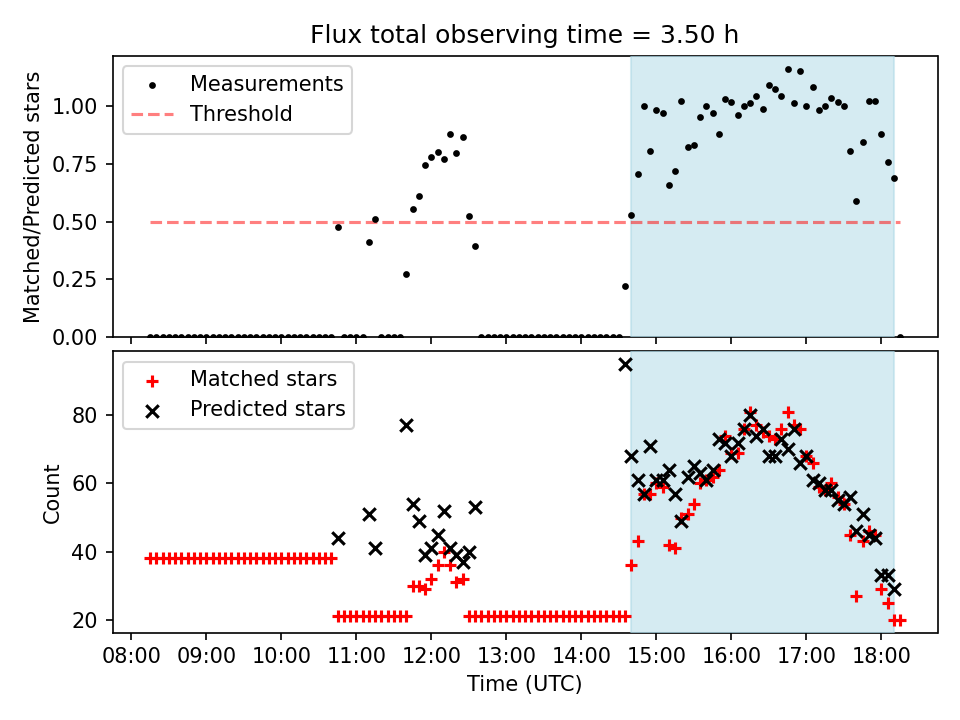 Flux total observing time = 3.50 h

Measurements
Threshold

Matched/Predicted stars

1.00
0.75
0.50
0.25
0.00

Matched stars
Predicted stars

Count

80
60
40
20

08:00 09:00 10:00 11:00 12:00 13:00 14:00 15:00 16:00 17:00 18:00

Time (UTC)